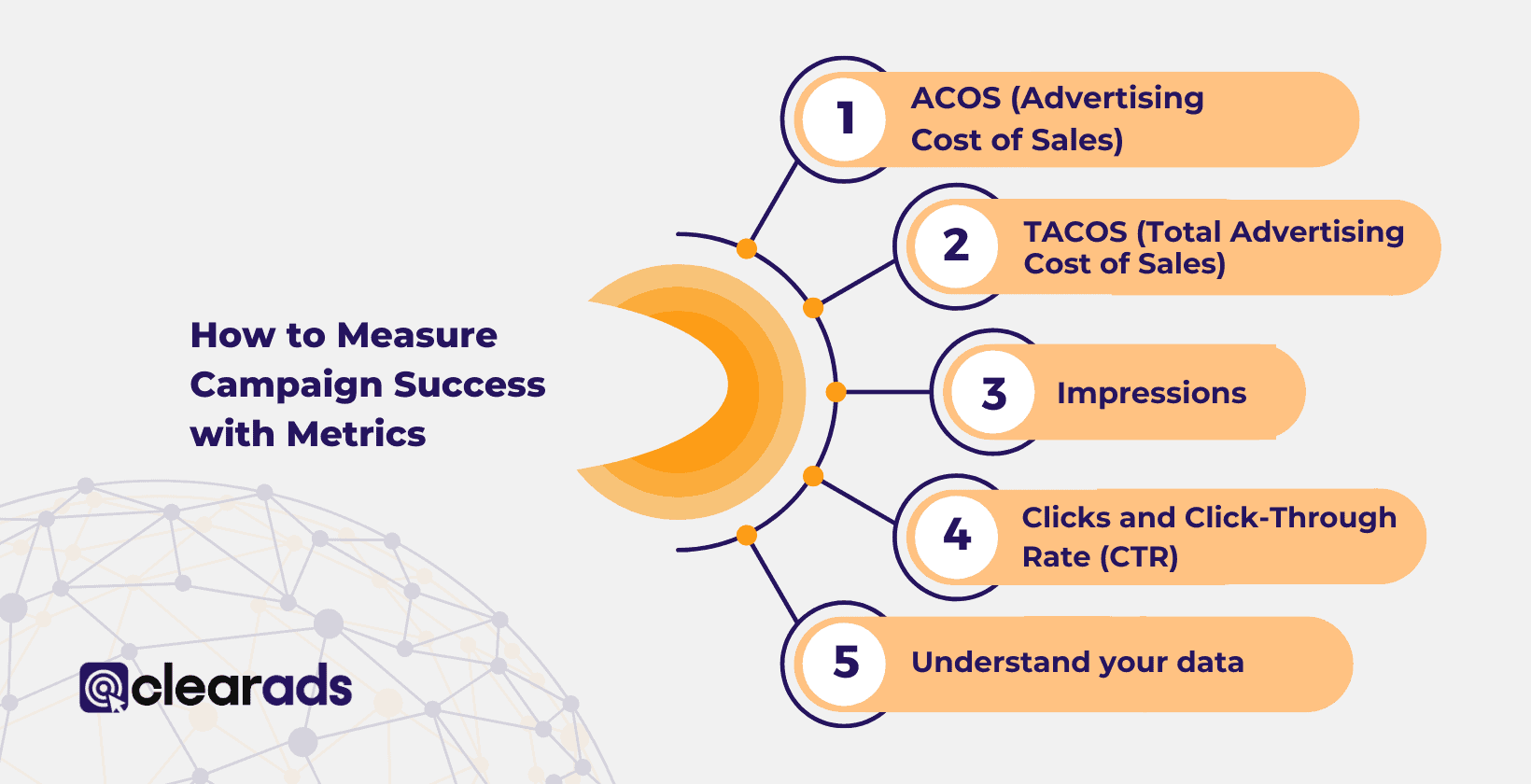 How to Measure Campaign Success with Metrics

1 ACOS (Advertising Cost of Sales)

2 TACOS (Total Advertising Cost of Sales)

3 Impressions

4 Clicks and Click-Through Rate (CTR)

5 Understand your data

clearads